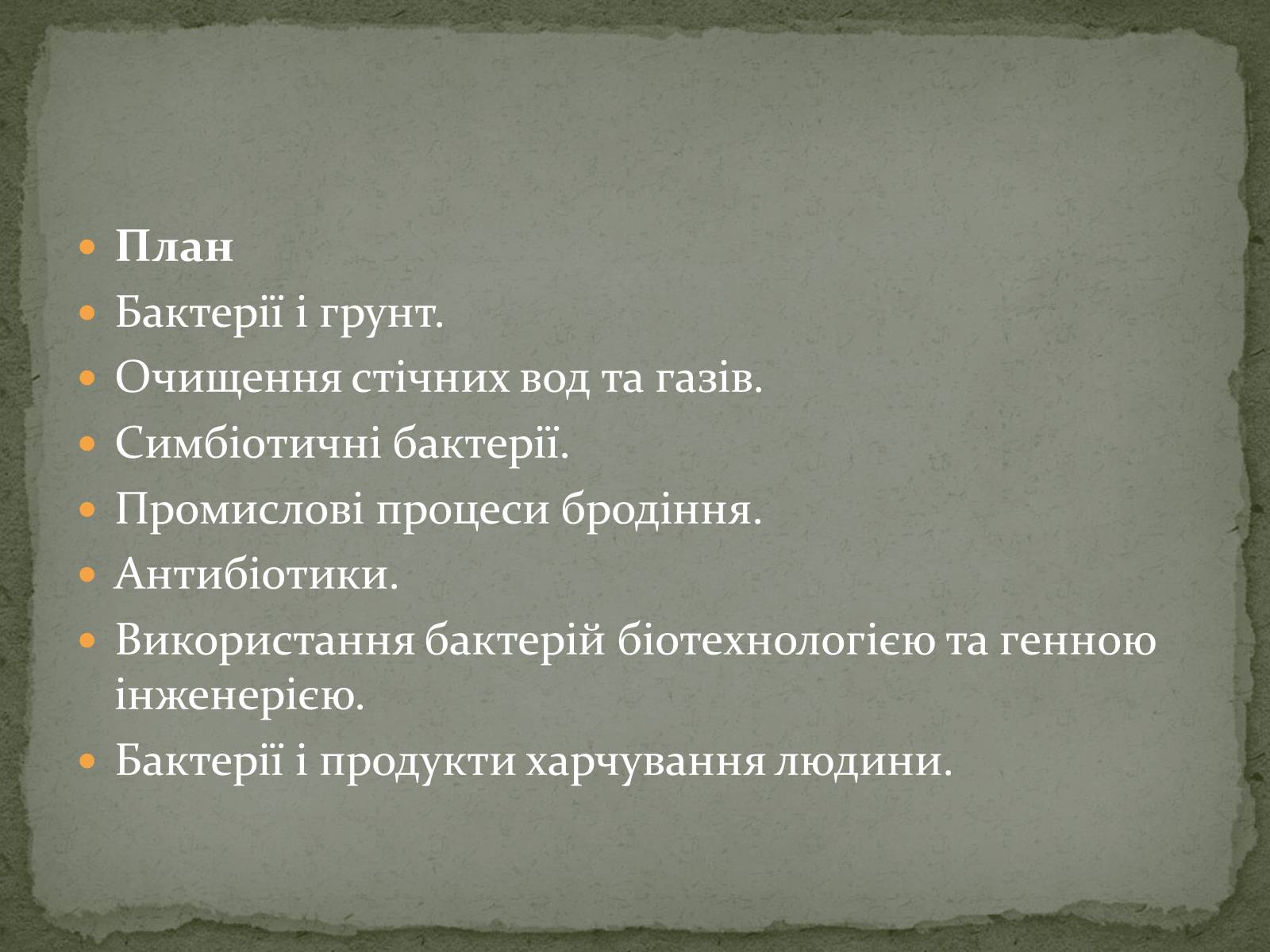 - План
- Бактерії і грунт.
- Очищення стічних вод та газів.
- Симбіотичні бактерії.
- Промислові процеси бродіння.
- Антибіотики.
- Використання бактерій біотехнологією та генною інженерією.
- Бактерії і продукти харчування людини.